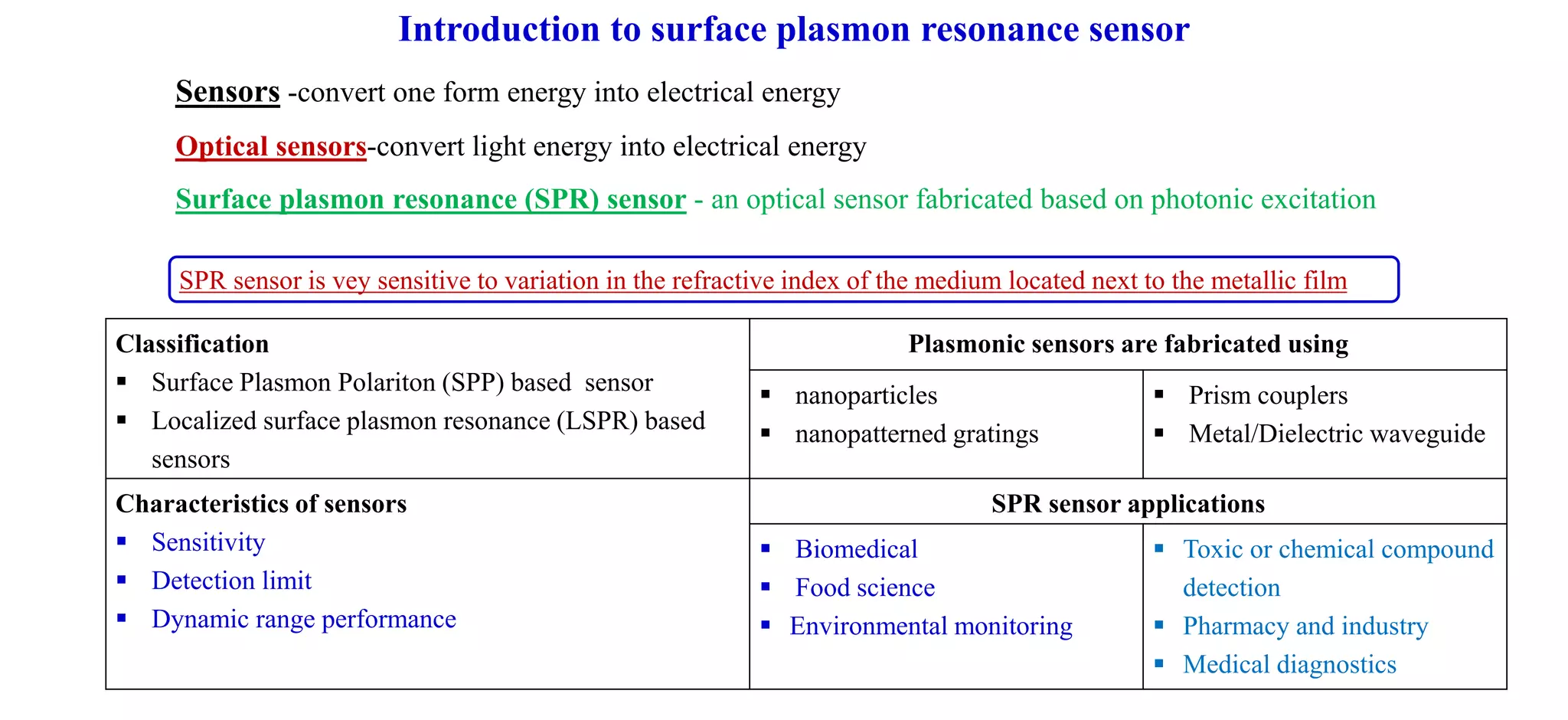 Introduction to surface plasmon resonance sensor

Sensors -convert one form energy into electrical energy

Optical sensors-convert light energy into electrical energy

Surface plasmon resonance (SPR) sensor - an optical sensor fabricated based on photonic excitation

SPR sensor is vey sensitive to variation in the refractive index of the medium located next to the metallic film

Classification
▪ Surface Plasmon Polariton (SPP) based sensor
▪ Localized surface plasmon resonance (LSPR) based sensors

Plasmonic sensors are fabricated using
▪ nanoparticles
▪ nanopatterned gratings
▪ Prism couplers
▪ Metal/Dielectric waveguide

Characteristics of sensors
▪ Sensitivity
▪ Detection limit
▪ Dynamic range performance

SPR sensor applications
▪ Biomedical
▪ Food science
▪ Environmental monitoring
▪ Toxic or chemical compound detection
▪ Pharmacy and industry
▪ Medical diagnostics